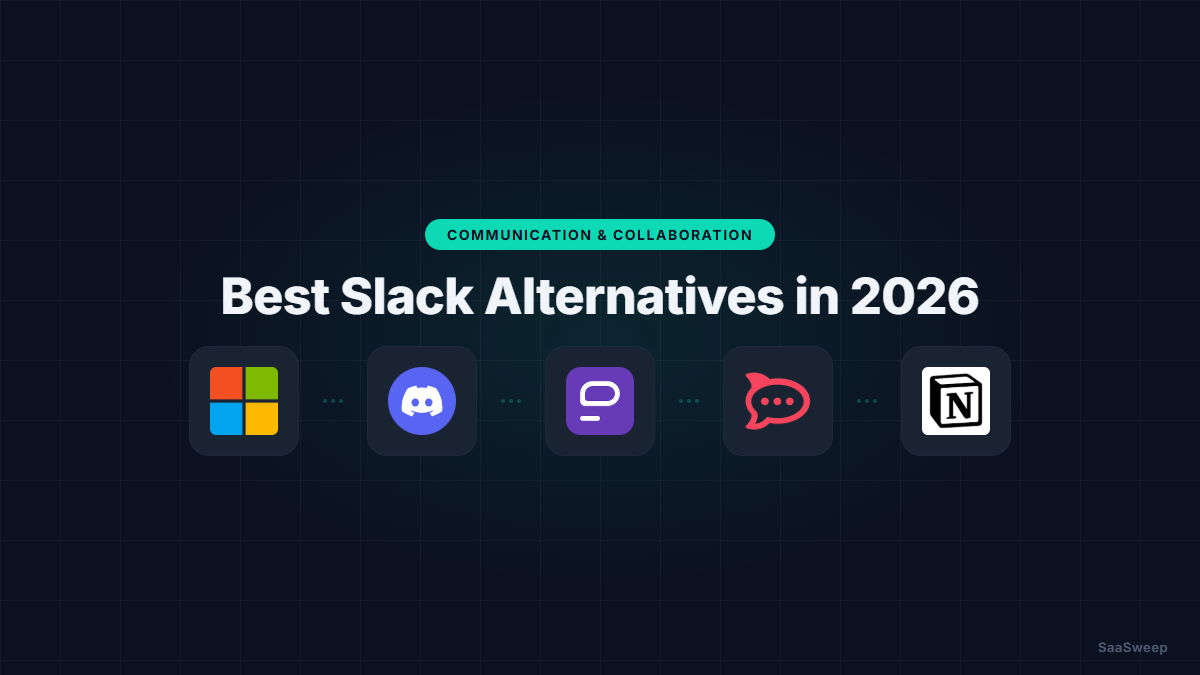 COMMUNICATION & COLLABORATION

Best Slack Alternatives in 2026

N

SaaSweep